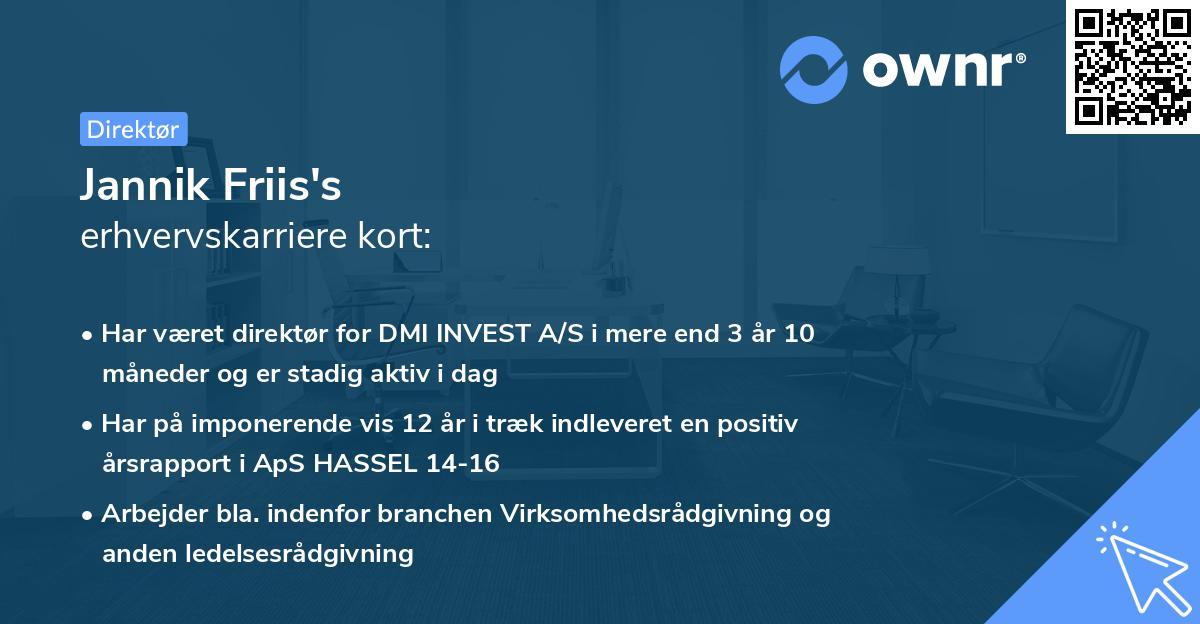 ownr®

Direktør

Jannik Friis's
erhvervskarriere kort:

• Har været direktør for DMI INVEST A/S i mere end 3 år 10 måneder og er stadig aktiv i dag

• Har på imponerende vis 12 år i træk indleveret en positiv årsrapport i ApS HASSEL 14-16

• Arbejder bla. indenfor branchen Virksomhedsrådgivning og anden ledelsesrådgivning